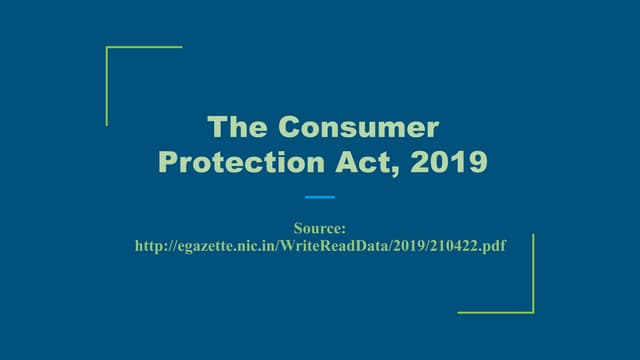 The Consumer Protection Act, 2019

Source:
http://egazette.nic.in/WriteReadData/2019/210422.pdf